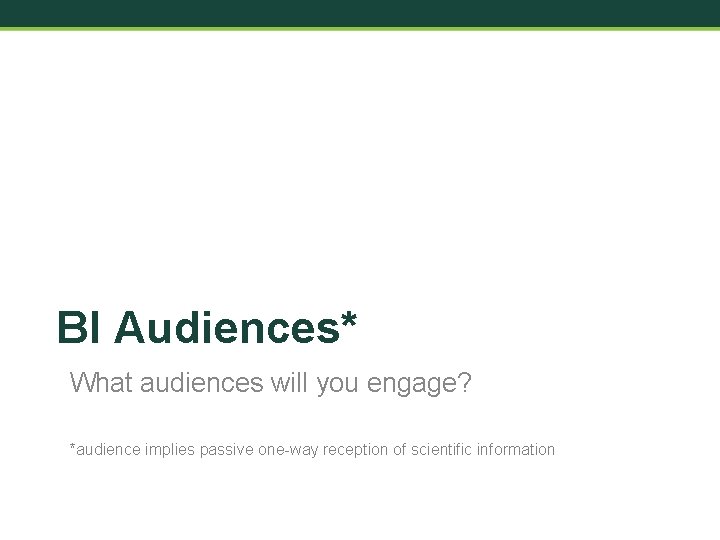 BI Audiences*

What audiences will you engage?

*audience implies passive one-way reception of scientific information